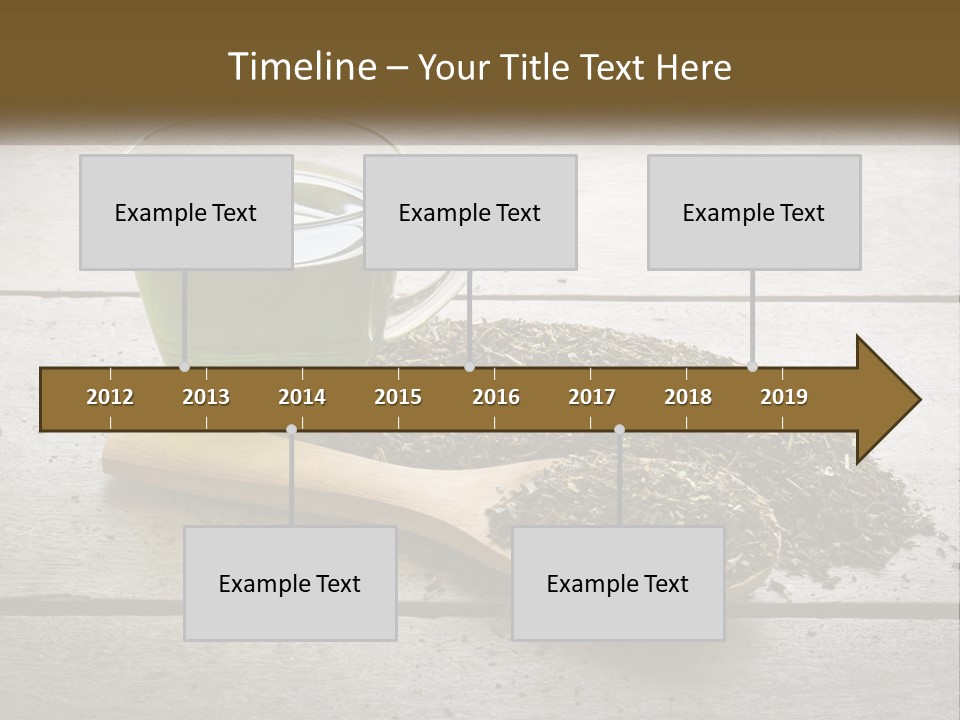 Timeline – Your Title Text Here

Example Text

Example Text

Example Text

2012 2013 2014 2015 2016 2017 2018 2019

Example Text

Example Text